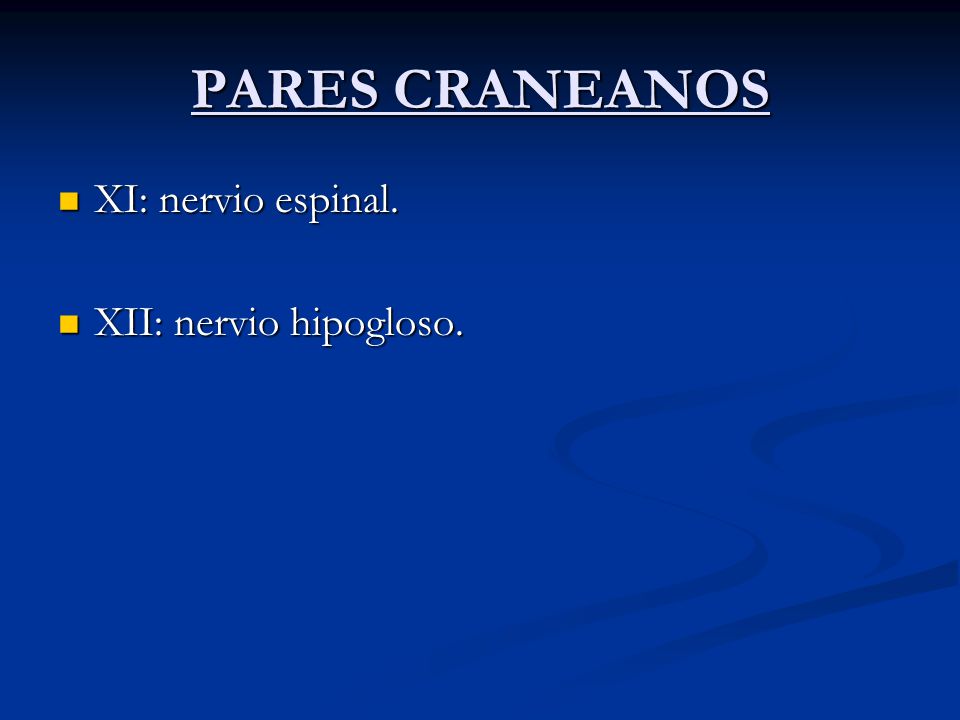 PARES CRANEANOS

XI: nervio espinal.

XII: nervio hipogloso.